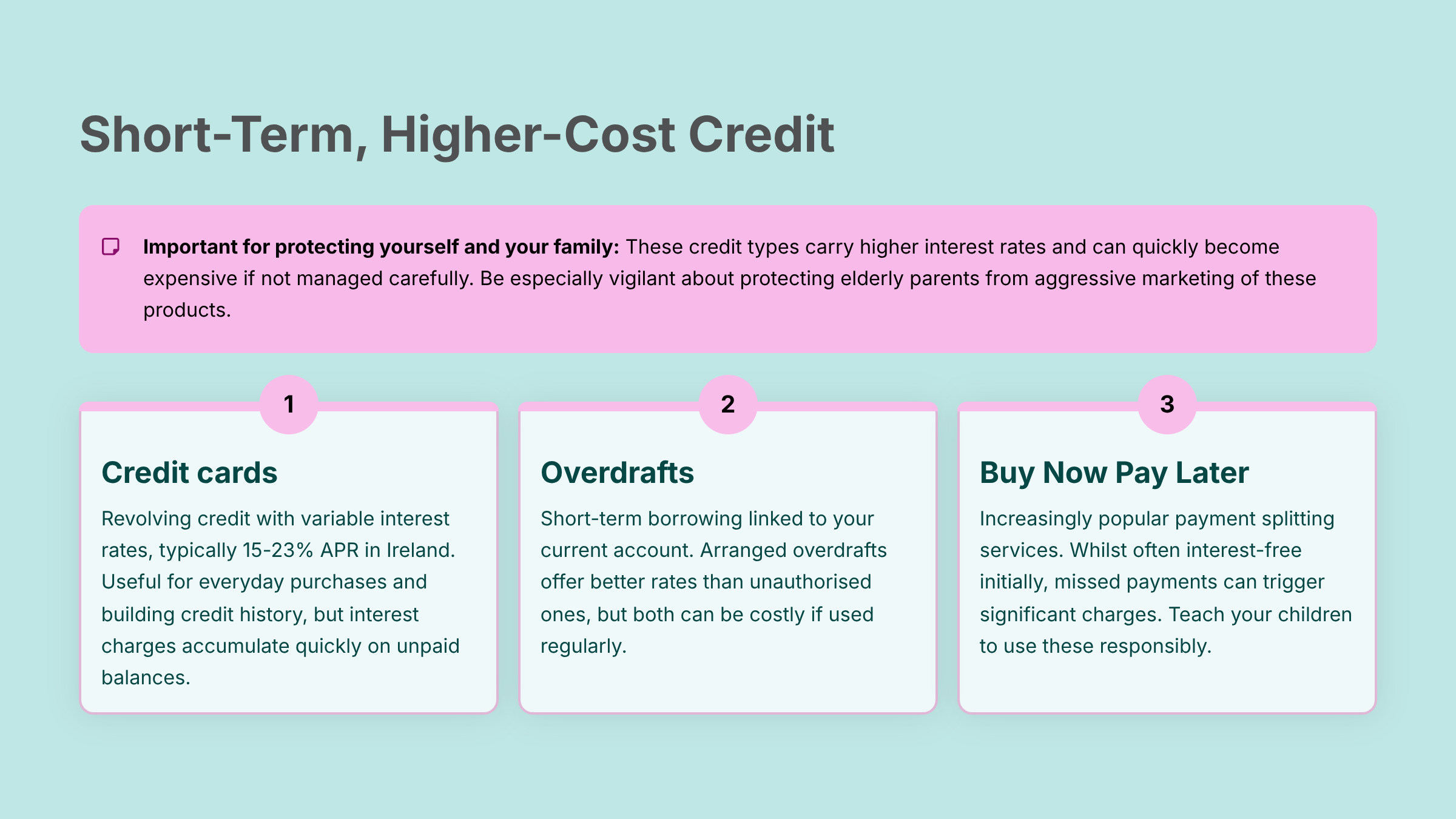 Short-Term, Higher-Cost Credit

Important for protecting yourself and your family: These credit types carry higher interest rates and can quickly become expensive if not managed carefully. Be especially vigilant about protecting elderly parents from aggressive marketing of these products.

1

Credit cards

Revolving credit with variable interest rates, typically 15-23% APR in Ireland. Useful for everyday purchases and building credit history, but interest charges accumulate quickly on unpaid balances.

2

Overdrafts

Short-term borrowing linked to your current account. Arranged overdrafts offer better rates than unauthorised ones, but both can be costly if used regularly.

3

Buy Now Pay Later

Increasingly popular payment splitting services. Whilst often interest-free initially, missed payments can trigger significant charges. Teach your children to use these responsibly.